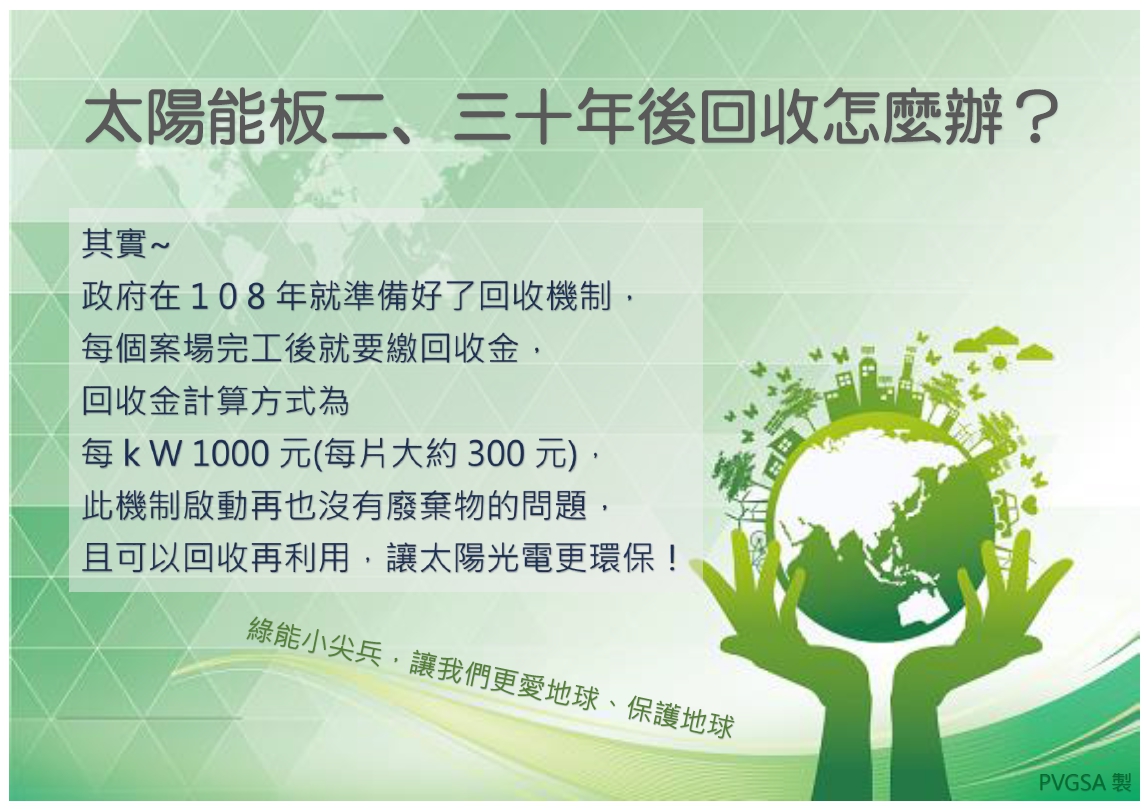 太陽能板二、三十年後回收怎麼辦？

其實~
政府在１０８年就準備好了回收機制，
每個案場完工後就要繳回收金，
回收金計算方式為
每ｋW 1000 元(每片大約 300 元)，
此機制啟動再也沒有廢棄物的問題，
且可以回收再利用，讓太陽光電更環保！

綠能小尖兵，讓我們更愛地球、保護地球

PVGSA 製